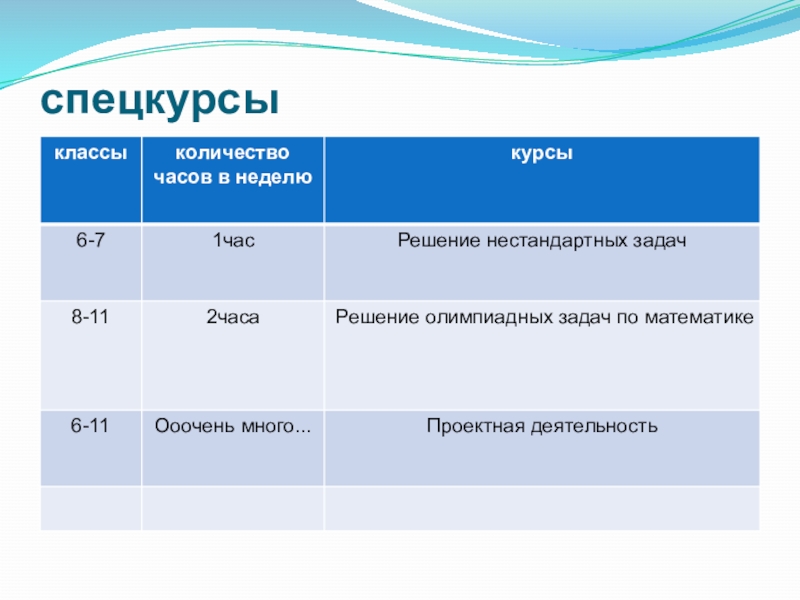 спецкурсы

| классы | количество часов в неделю | курсы |
|---|---|---|
| 6-7 | 1час | Решение нестандартных задач |
| 8-11 | 2часа | Решение олимпиадных задач по математике |
| 6-11 | Ооочень много... | Проектная деятельность |
| | | |